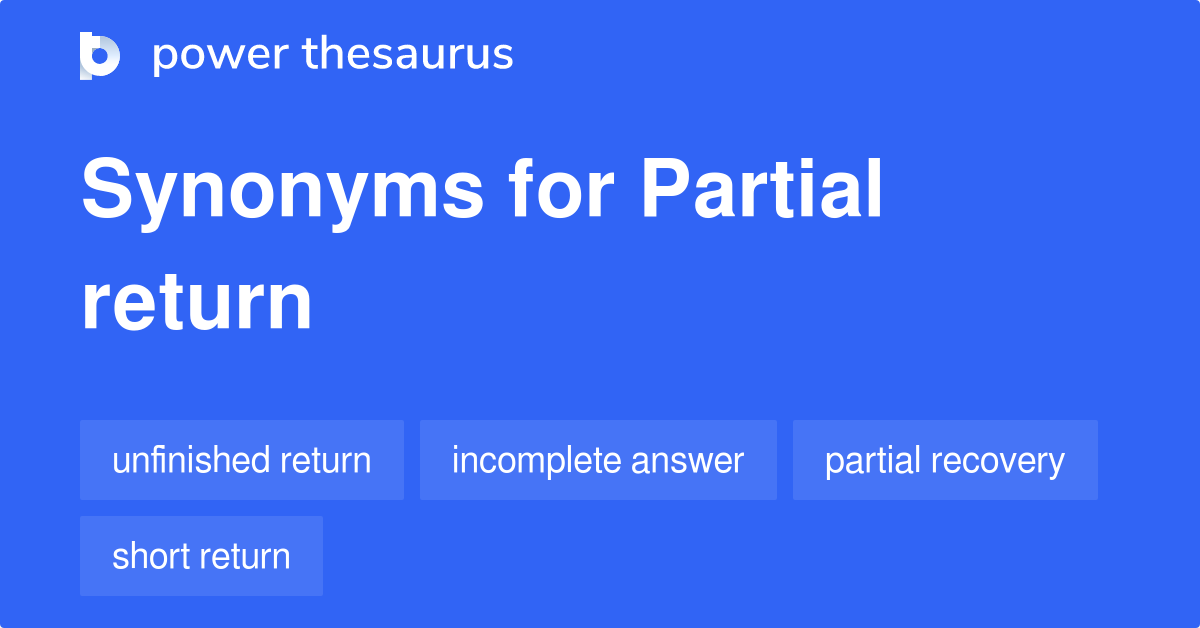 power thesaurus

Synonyms for Partial return

unfinished return
incomplete answer
partial recovery
short return